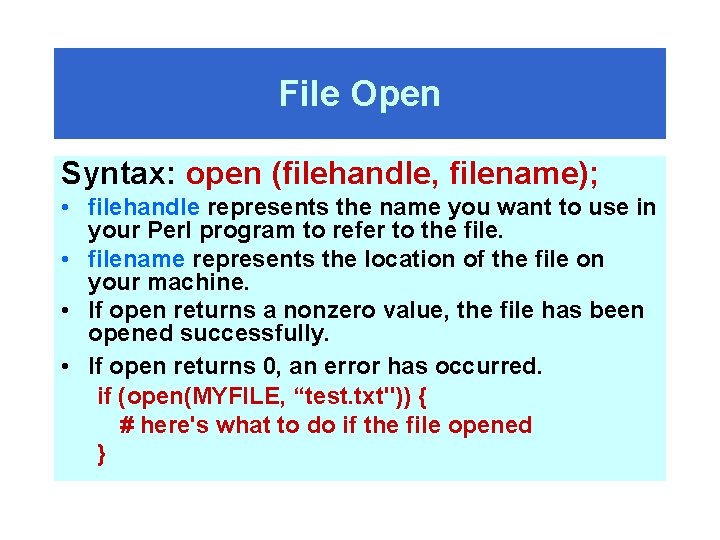 File Open

Syntax: open (filehandle, filename);

• filehandle represents the name you want to use in your Perl program to refer to the file.
• filename represents the location of the file on your machine.
• If open returns a nonzero value, the file has been opened successfully.
• If open returns 0, an error has occurred.

if (open(MYFILE, “test.txt")) {
# here's what to do if the file opened
}